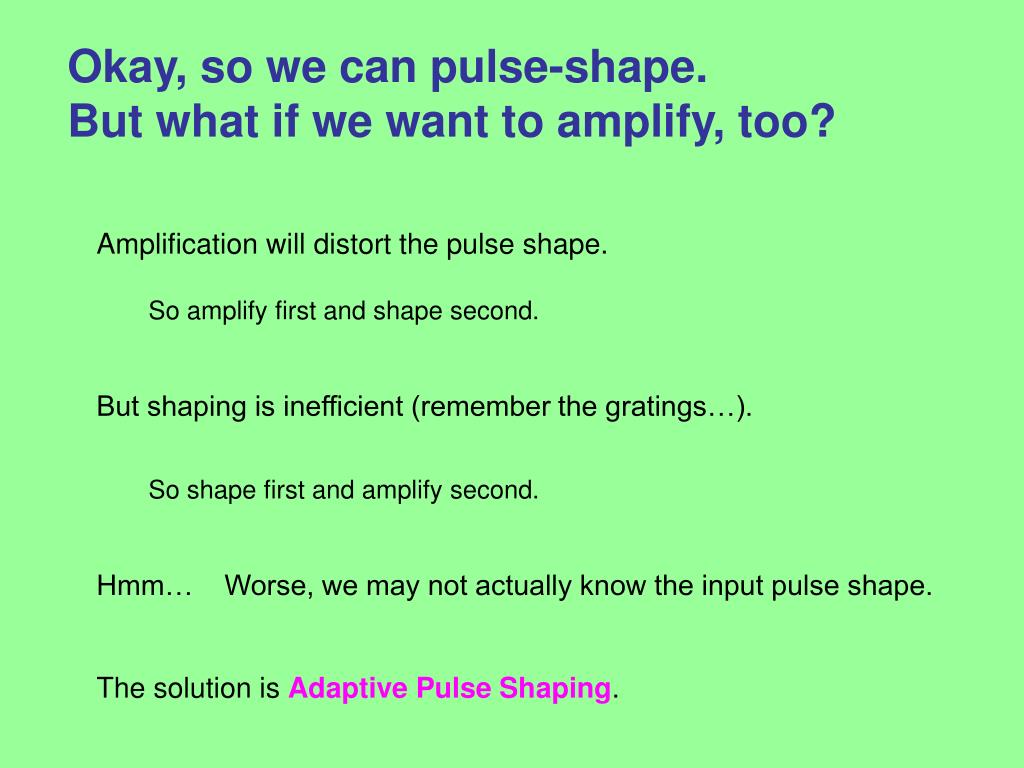 Okay, so we can pulse-shape.
But what if we want to amplify, too?

Amplification will distort the pulse shape.

So amplify first and shape second.

But shaping is inefficient (remember the gratings…).

So shape first and amplify second.

Hmm… Worse, we may not actually know the input pulse shape.

The solution is Adaptive Pulse Shaping.